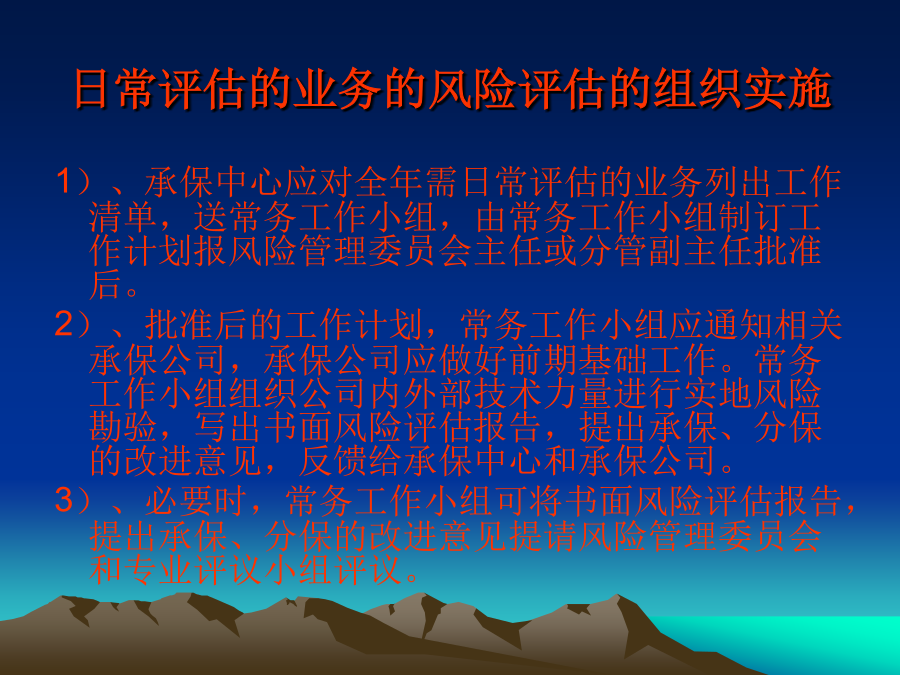 日常评估的业务的风险评估的组织实施

1）、承保中心应对全年需日常评估的业务列出工作清单，送常务工作小组，由常务工作小组制订工作计划报风险管理委员会主任或分管副主任批准后。

2）、批准后的工作计划，常务工作小组应通知相关承保公司，承保公司应做好前期基础工作。常务工作小组组织公司内外部技术力量进行实地风险勘验，写出书面风险评估报告，提出承保、分保的改进意见，反馈给承保中心和承保公司。

3）、必要时，常务工作小组可将书面风险评估报告，提出承保、分保的改进意见提请风险管理委员会和专业评议小组评议。